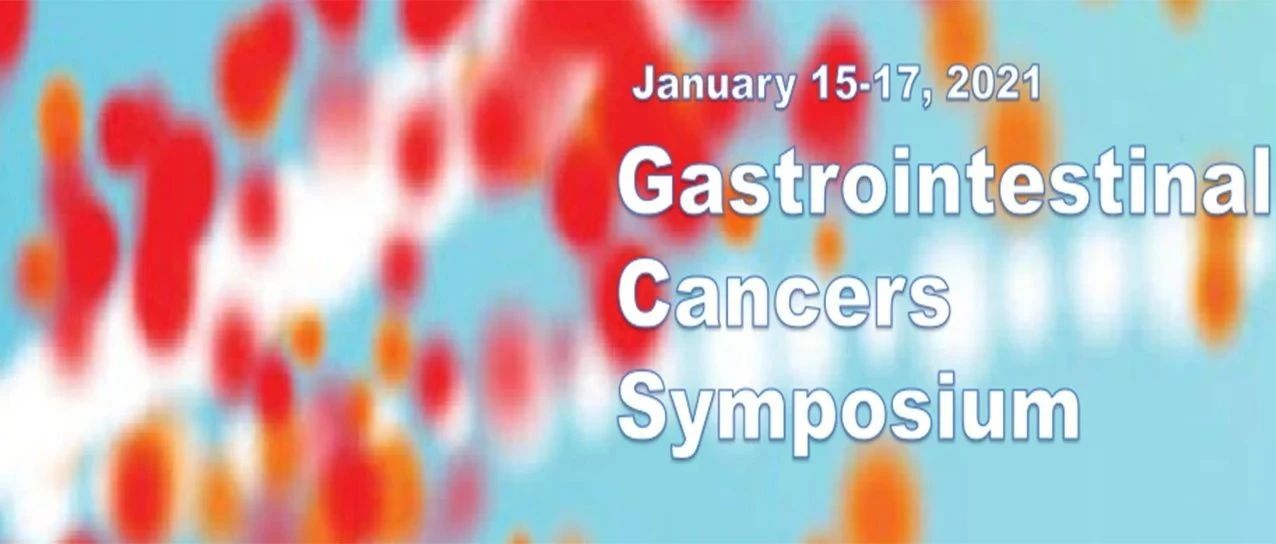 January 15-17, 2021

Gastrointestinal
Cancers
Symposium